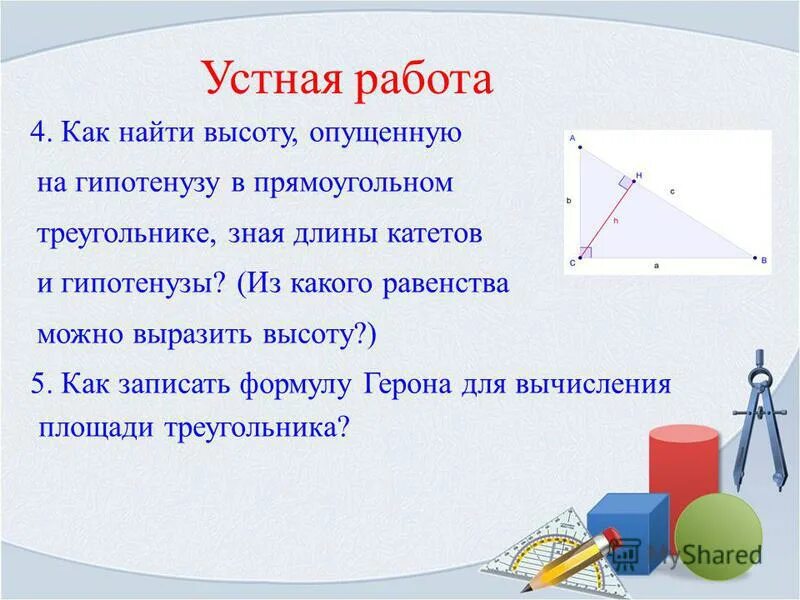 Устная работа

4. Как найти высоту, опущенную на гипотенузу в прямоугольном треугольнике, зная длины катетов и гипотенузы? (Из какого равенства можно выразить высоту?)

A
H
b
c
h
C
a
B

5. Как записать формулу Герона для вычисления площади треугольника?

MyShared